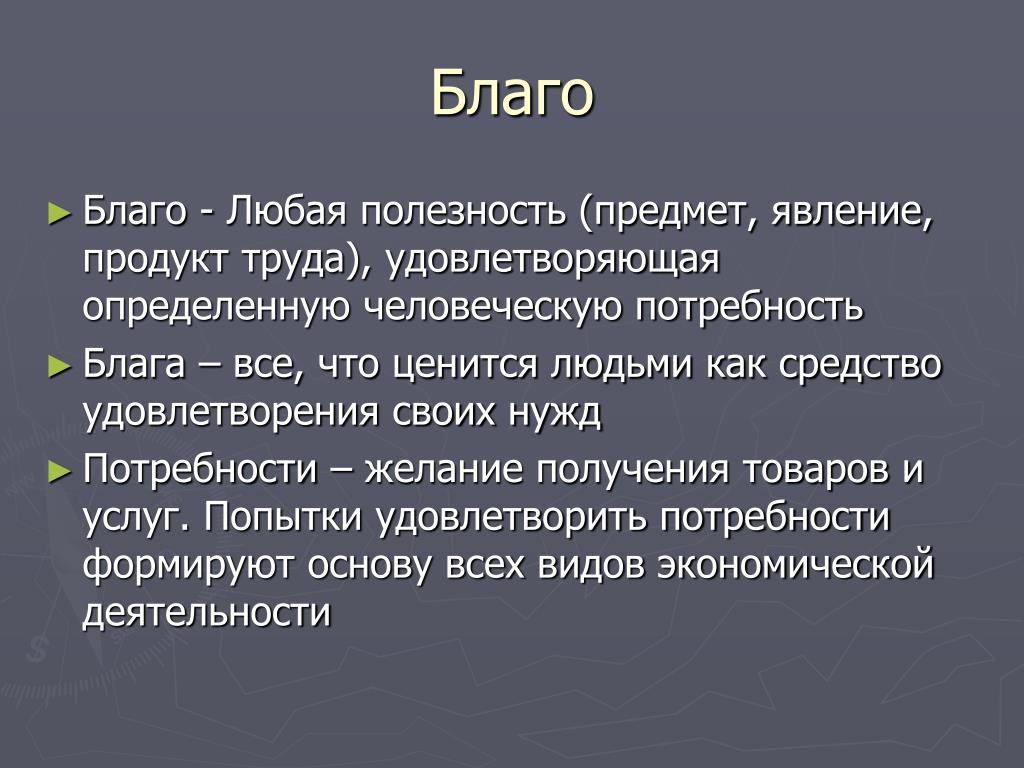 Благо

► Благо - Любая полезность (предмет, явление, продукт труда), удовлетворяющая определенную человеческую потребность

► Блага – все, что ценится людьми как средство удовлетворения своих нужд

► Потребности – желание получения товаров и услуг. Попытки удовлетворить потребности формируют основу всех видов экономической деятельности